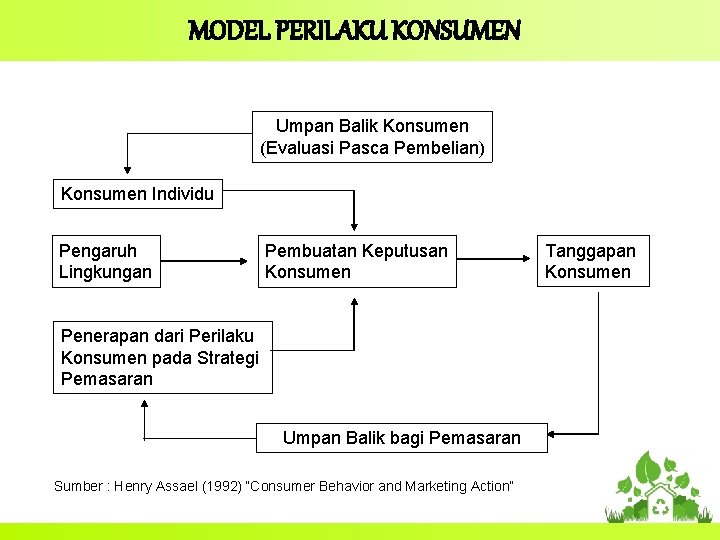 MODEL PERILAKU KONSUMEN

Umpan Balik Konsumen (Evaluasi Pasca Pembelian)

Konsumen Individu

Pengaruh Lingkungan

Pembuatan Keputusan Konsumen

Tanggapan Konsumen

Penerapan dari Perilaku Konsumen pada Strategi Pemasaran

Umpan Balik bagi Pemasaran

Sumber : Henry Assael (1992) "Consumer Behavior and Marketing Action"